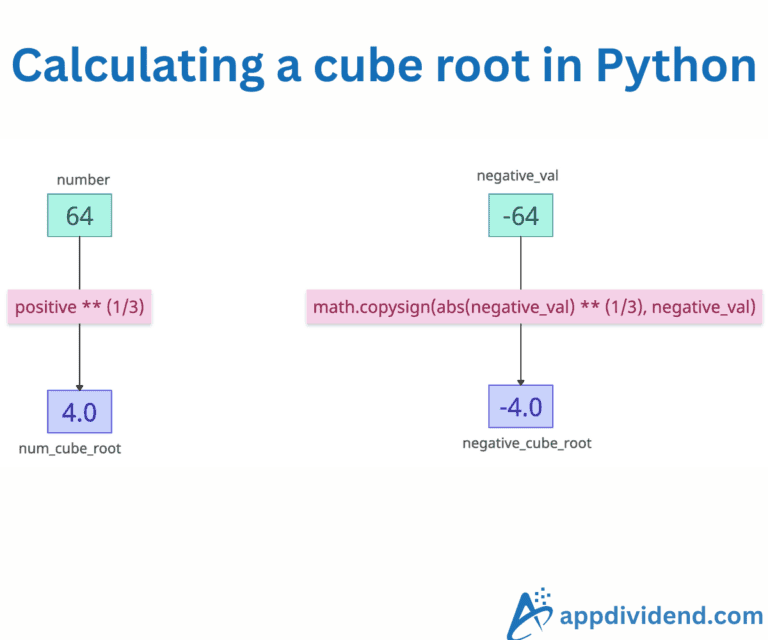 Calculating a cube root in Python

number

64

positive ** (1/3)

4.0

num_cube_root

negative_val

-64

math.copysign(abs(negative_val) ** (1/3), negative_val)

-4.0

negative_cube_root

appdividend.com